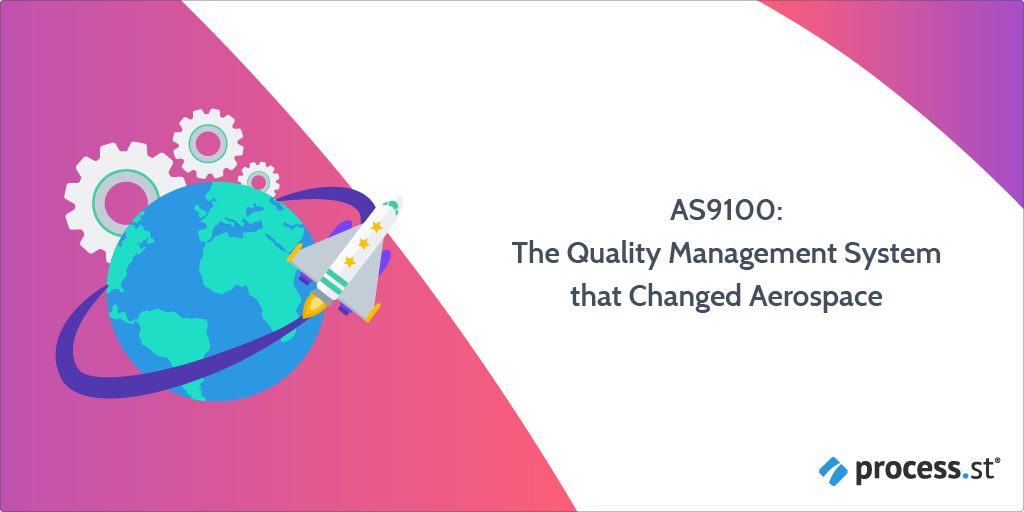 AS9100:
The Quality Management System that Changed Aerospace

process.st®